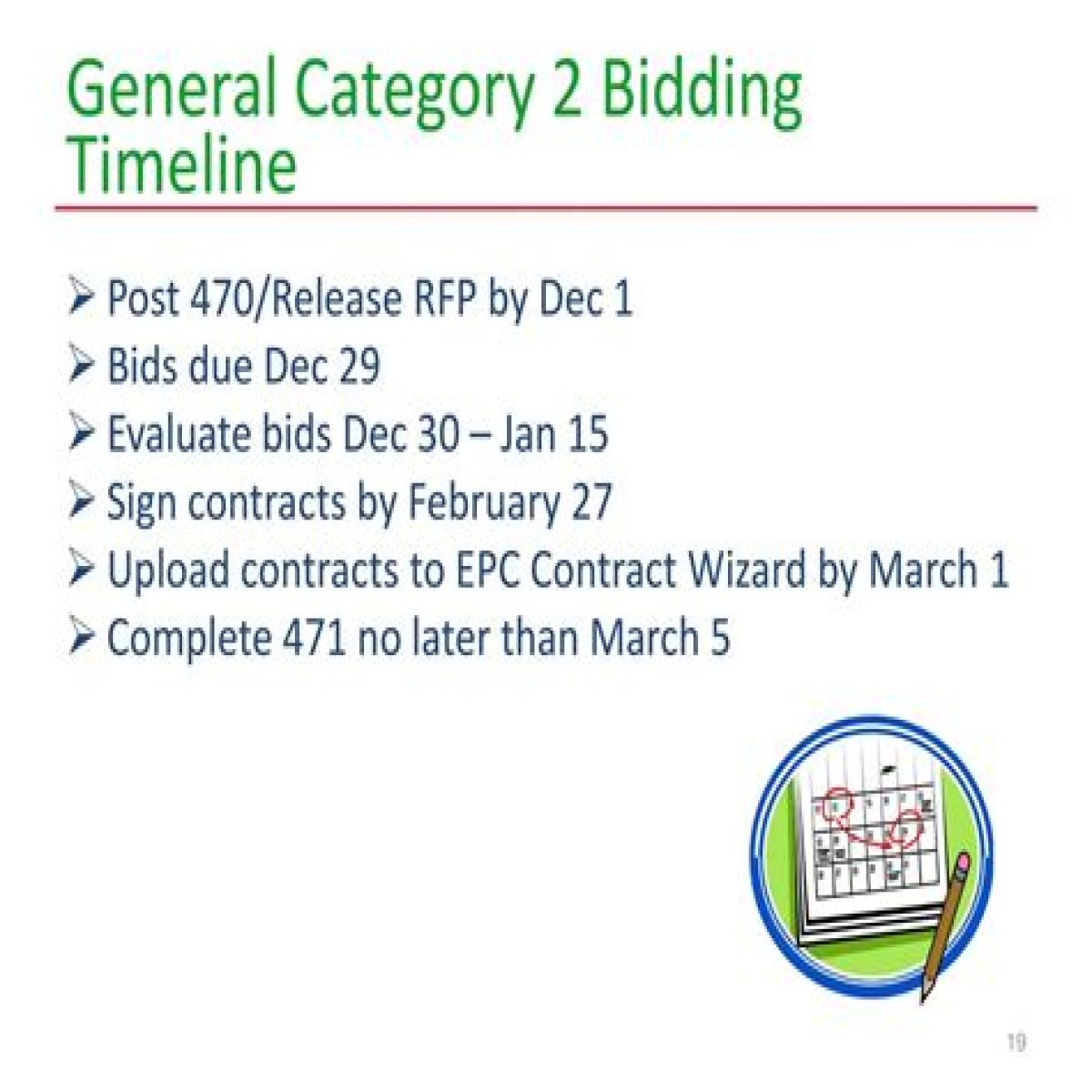 General Category 2 Bidding Timeline

➢ Post 470/Release RFP by Dec 1
➢ Bids due Dec 29
➢ Evaluate bids Dec 30 – Jan 15
➢ Sign contracts by February 27
➢ Upload contracts to EPC Contract Wizard by March 1
➢ Complete 471 no later than March 5

19